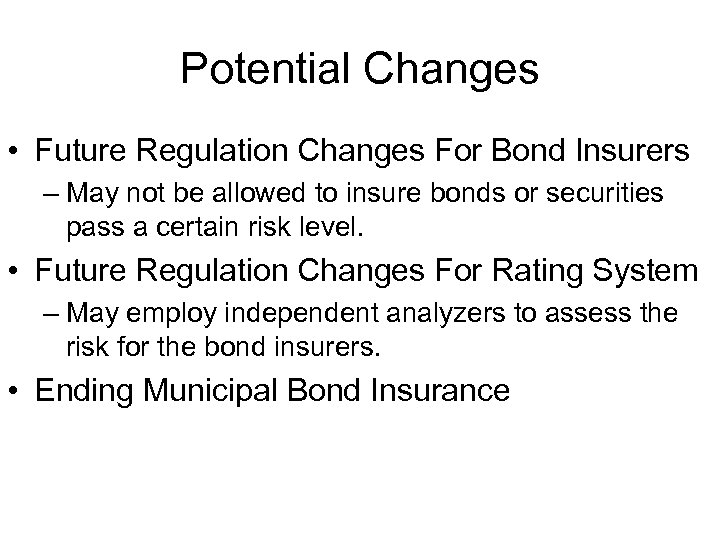 Potential Changes

• Future Regulation Changes For Bond Insurers
– May not be allowed to insure bonds or securities pass a certain risk level.
• Future Regulation Changes For Rating System
– May employ independent analyzers to assess the risk for the bond insurers.
• Ending Municipal Bond Insurance